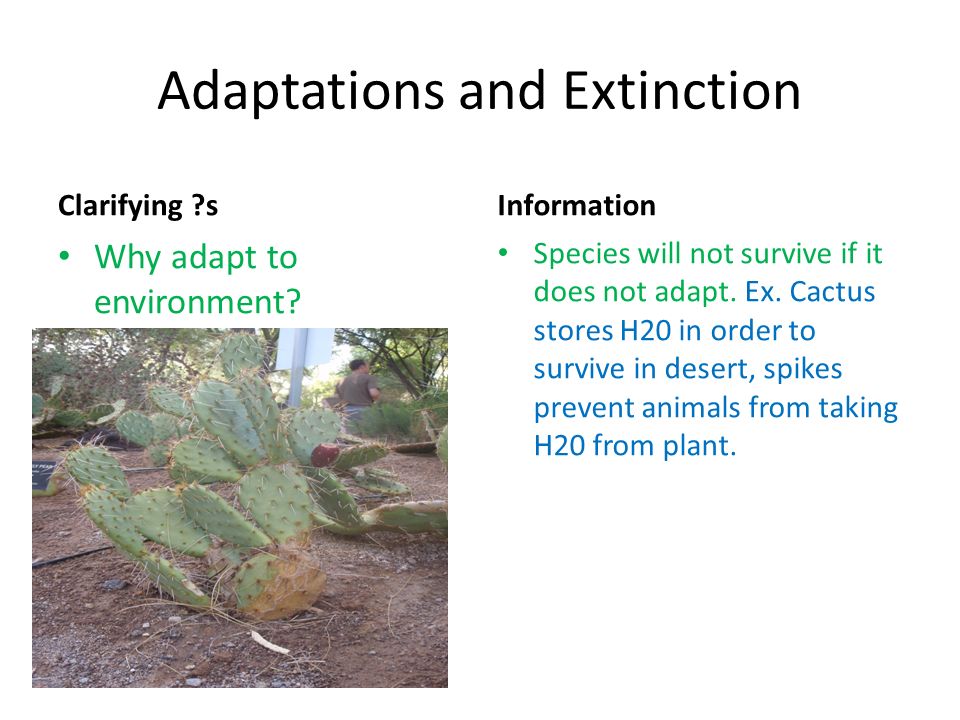 Adaptations and Extinction

Clarifying ?s

• Why adapt to environment?

Information

• Species will not survive if it does not adapt. Ex. Cactus stores H20 in order to survive in desert, spikes prevent animals from taking H20 from plant.